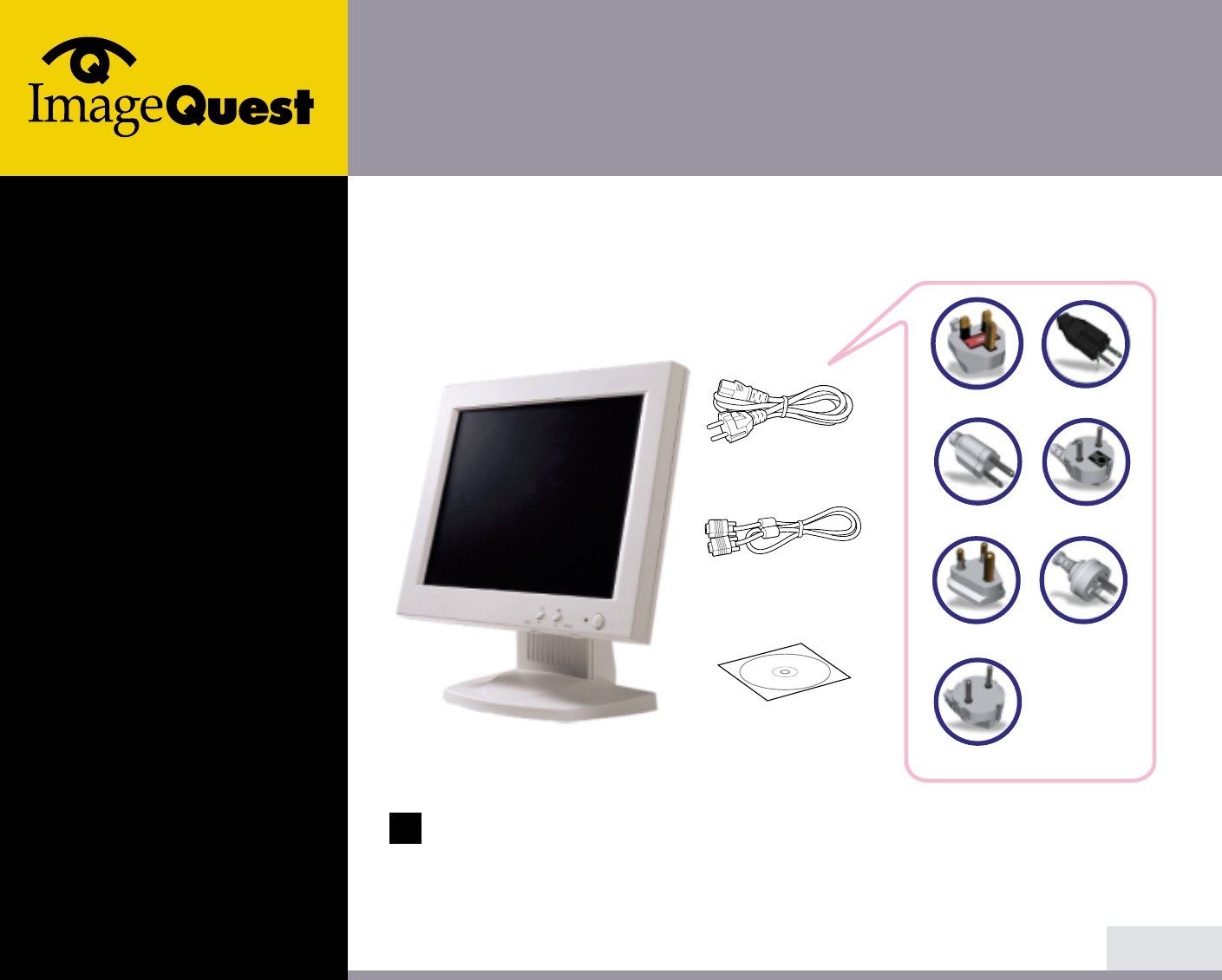 Q
ImageQuest